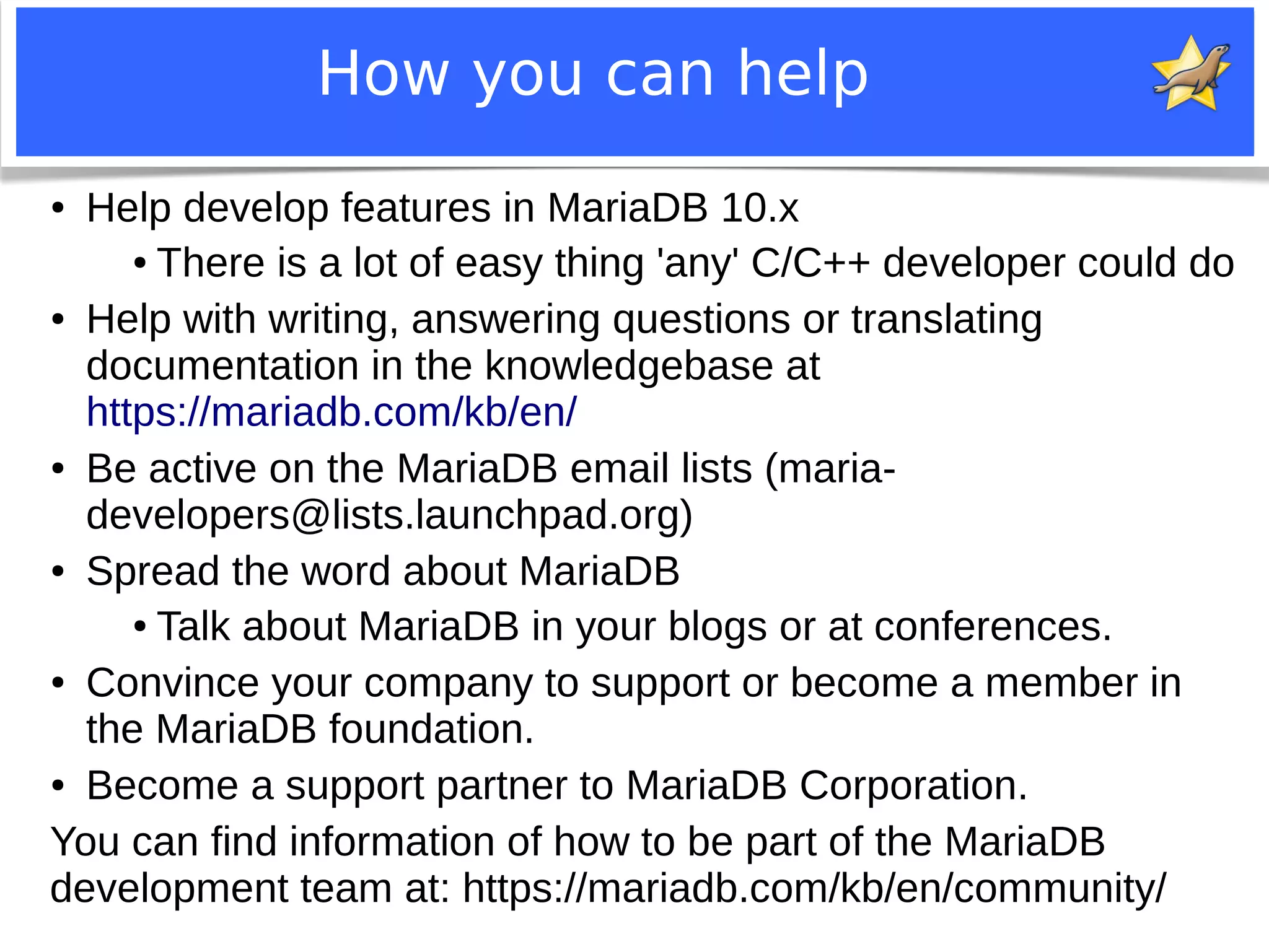 How you can help

• Help develop features in MariaDB 10.x
  • There is a lot of easy thing 'any' C/C++ developer could do
• Help with writing, answering questions or translating documentation in the knowledgebase at https://mariadb.com/kb/en/
• Be active on the MariaDB email lists (maria-developers@lists.launchpad.org)
• Spread the word about MariaDB
  • Talk about MariaDB in your blogs or at conferences.
• Convince your company to support or become a member in the MariaDB foundation.
• Become a support partner to MariaDB Corporation.

You can find information of how to be part of the MariaDB development team at: https://mariadb.com/kb/en/community/